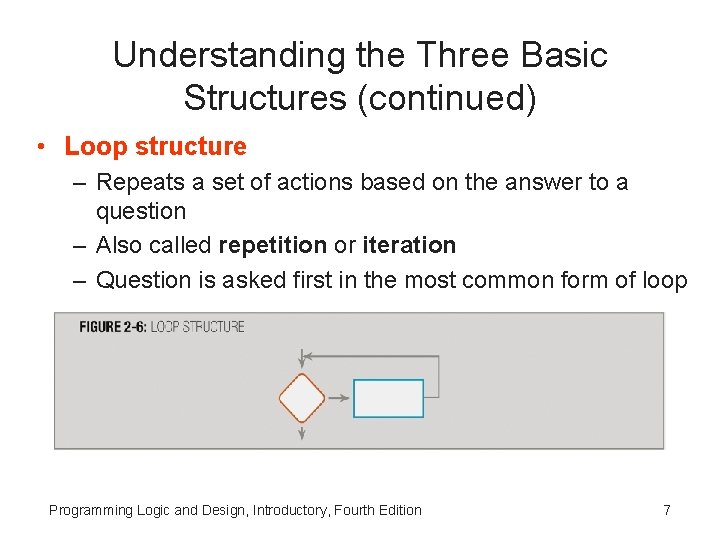 Understanding the Three Basic Structures (continued)

• Loop structure
– Repeats a set of actions based on the answer to a question
– Also called repetition or iteration
– Question is asked first in the most common form of loop

FIGURE 2-6: LOOP STRUCTURE

Programming Logic and Design, Introductory, Fourth Edition

7